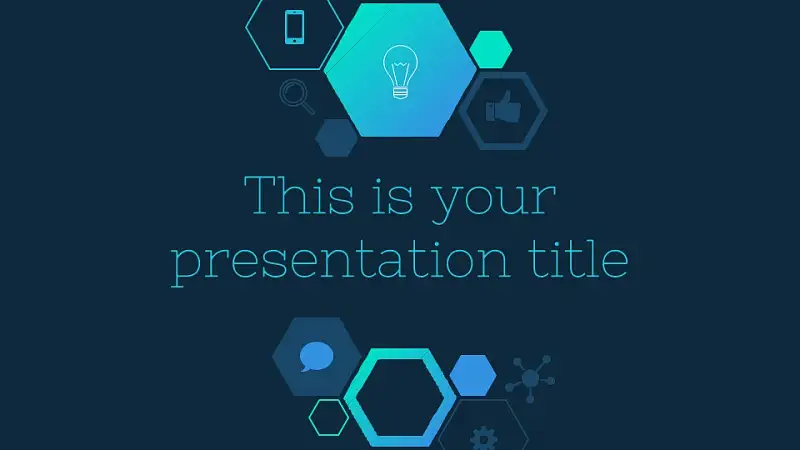 This is your presentation title